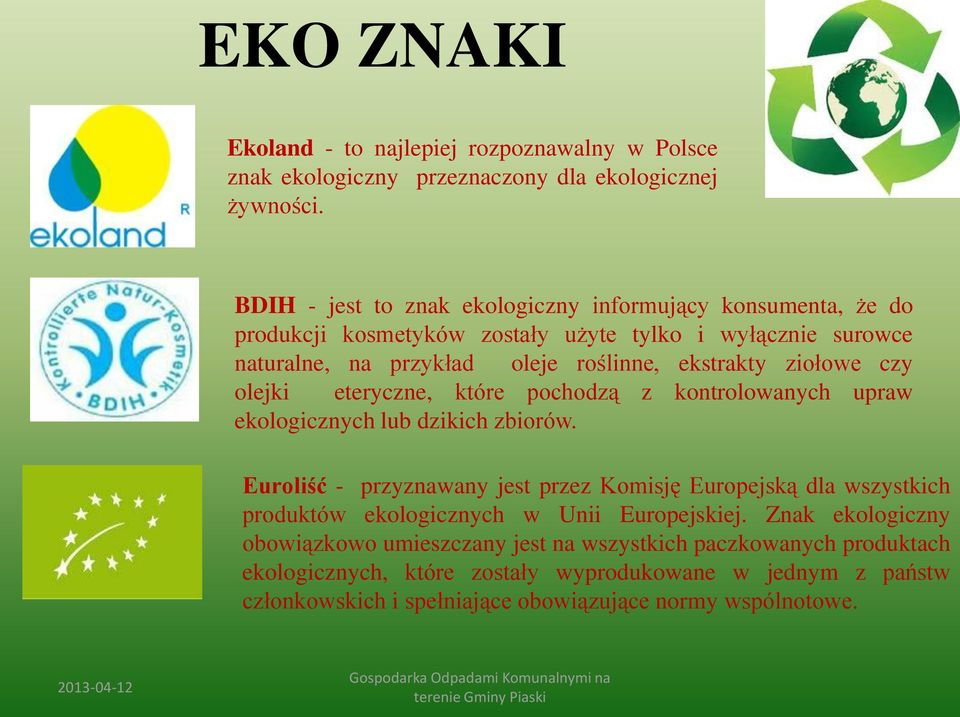 EKO ZNAKI

ekoland R

Ekoland - to najlepiej rozpoznawalny w Polsce znak ekologiczny przeznaczony dla ekologicznej żywności.

Kontrollierte Natur-Kosmetik BDIH

BDIH - jest to znak ekologiczny informujący konsumenta, że do produkcji kosmetyków zostały użyte tylko i wyłącznie surowce naturalne, na przykład oleje roślinne, ekstrakty ziołowe czy olejki eteryczne, które pochodzą z kontrolowanych upraw ekologicznych lub dzikich zbiorów.

Euroliść - przyznawany jest przez Komisję Europejską dla wszystkich produktów ekologicznych w Unii Europejskiej. Znak ekologiczny obowiązkowo umieszczany jest na wszystkich paczkowanych produktach ekologicznych, które zostały wyprodukowane w jednym z państw członkowskich i spełniające obowiązujące normy wspólnotowe.

2013-04-12

Gospodarka Odpadami Komunalnymi na terenie Gminy Piaski